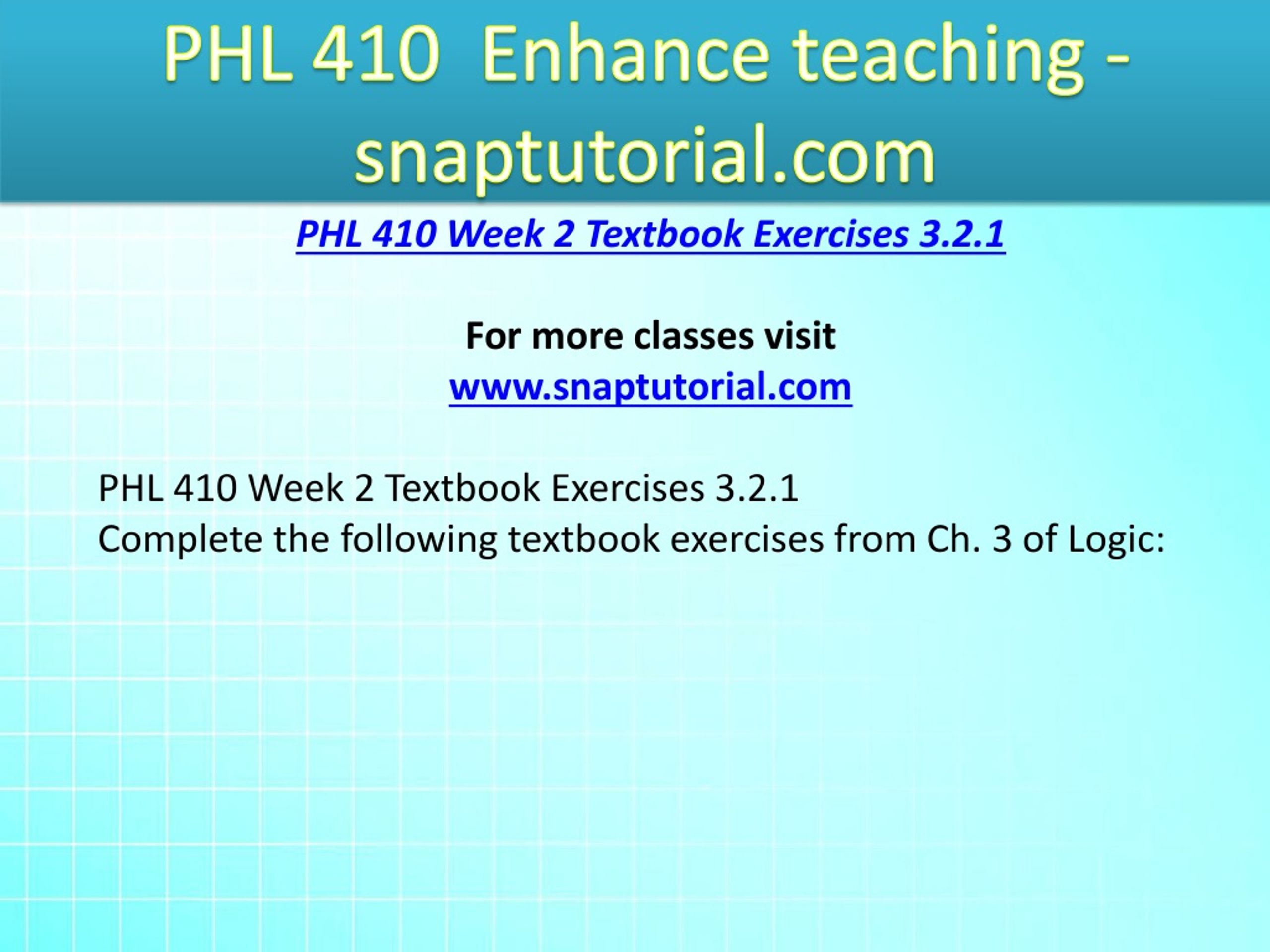 PHL 410  Enhance teaching - snaptutorial.com

PHL 410 Week 2 Textbook Exercises 3.2.1

For more classes visit
www.snaptutorial.com

PHL 410 Week 2 Textbook Exercises 3.2.1
Complete the following textbook exercises from Ch. 3 of Logic: